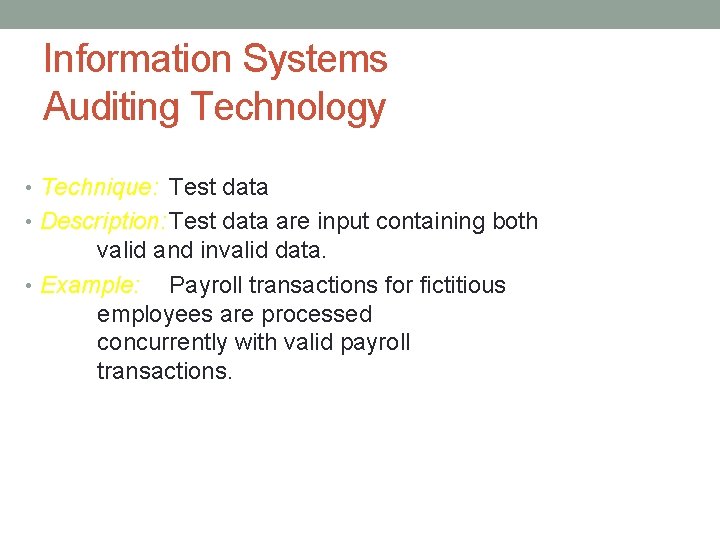 Information Systems Auditing Technology

• Technique: Test data
• Description: Test data are input containing both valid and invalid data.
• Example: Payroll transactions for fictitious employees are processed concurrently with valid payroll transactions.